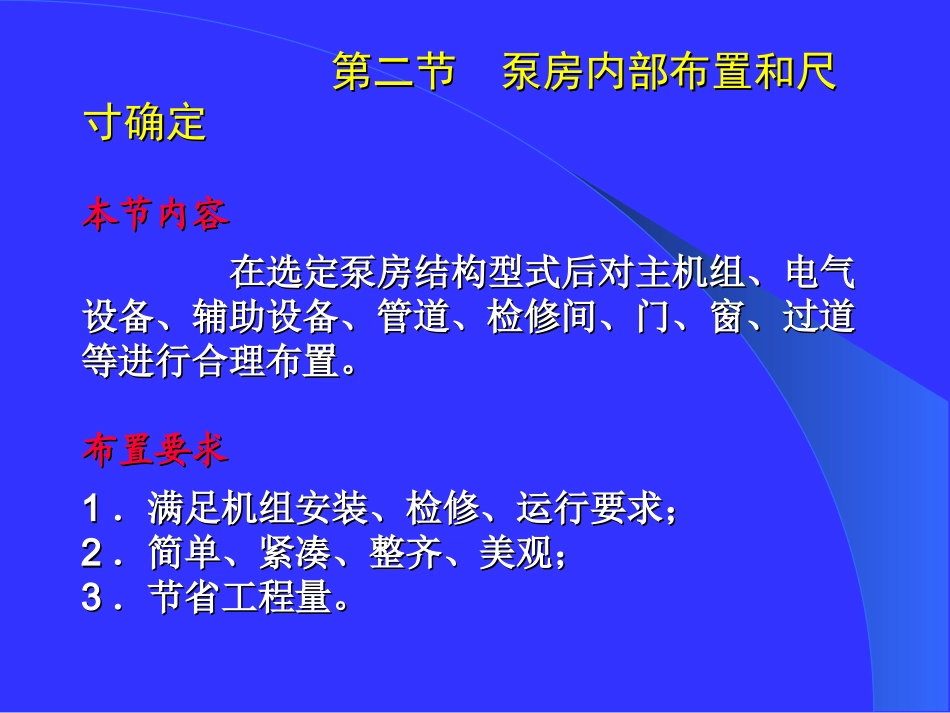 第二节　泵房内部布置和尺寸确定

本节内容

在选定泵房结构型式后对主机组、电气设备、辅助设备、管道、检修间、门、窗、过道等进行合理布置。

布置要求

1．满足机组安装、检修、运行要求；
2．简单、紧凑、整齐、美观；
3．节省工程量。